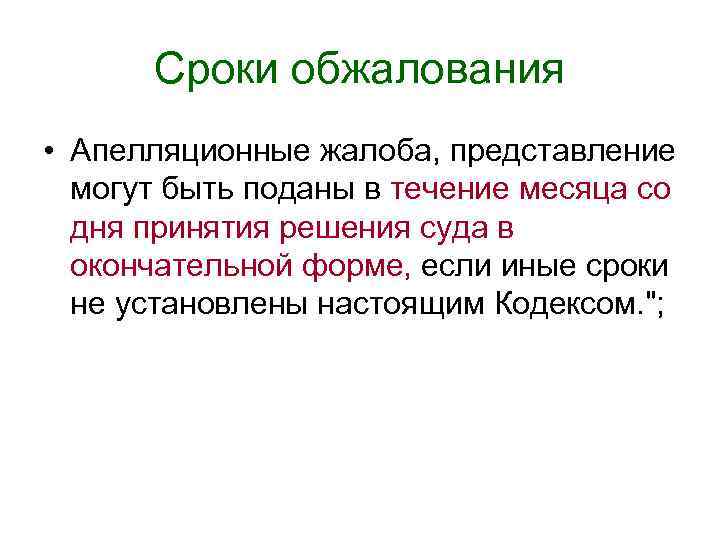 Сроки обжалования

• Апелляционные жалоба, представление могут быть поданы в течение месяца со дня принятия решения суда в окончательной форме, если иные сроки не установлены настоящим Кодексом.";